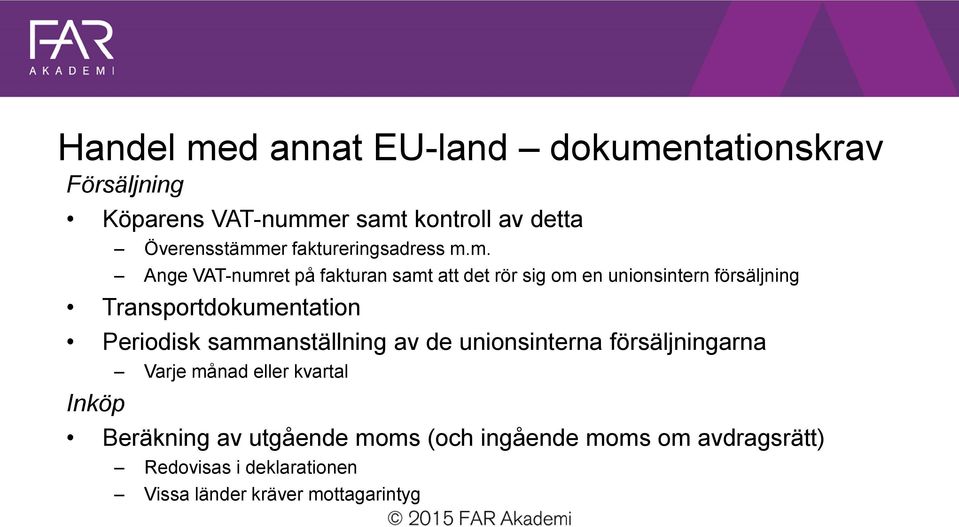 FAR
AKADEMI

Handel med annat EU-land – dokumentationskrav

Försäljning

• Köparens VAT-nummer samt kontroll av detta
 – Överensstämmer faktureringsadress m.m.
 – Ange VAT-numret på fakturan samt att det rör sig om en unionsintern försäljning
• Transportdokumentation
• Periodisk sammanställning av de unionsinterna försäljningarna
 – Varje månad eller kvartal

Inköp

• Beräkning av utgående moms (och ingående moms om avdragsrätt)
 – Redovisas i deklarationen
 – Vissa länder kräver mottagarintyg

© 2015 FAR Akademi